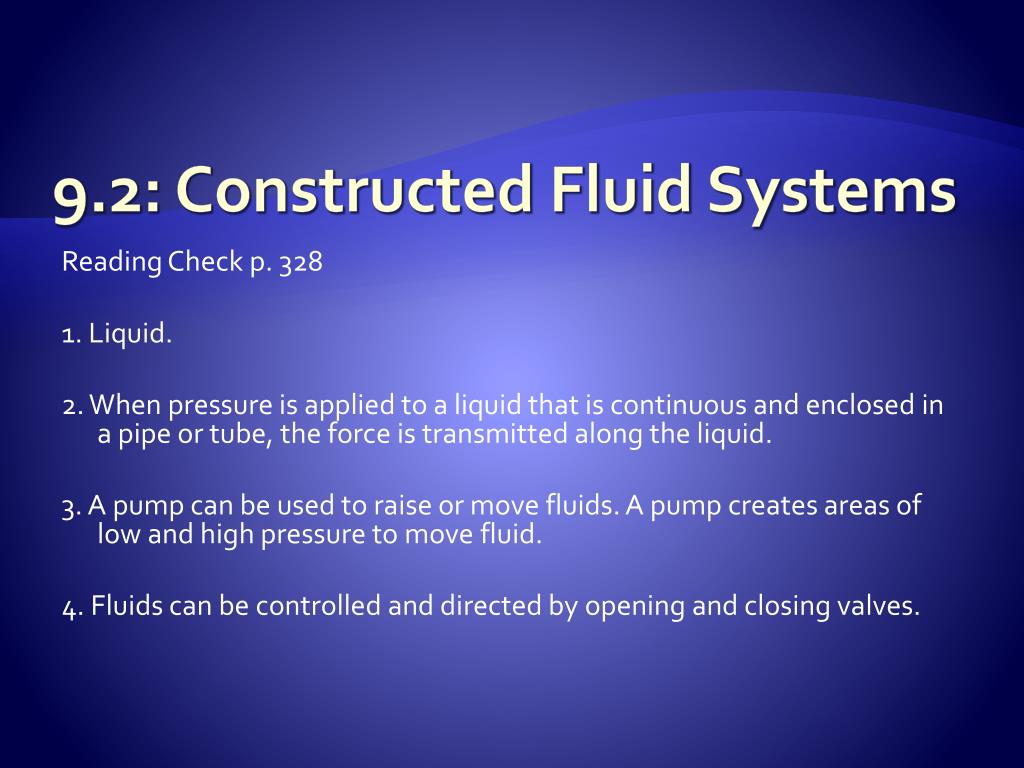 9.2: Constructed Fluid Systems

Reading Check p. 328

1. Liquid.

2. When pressure is applied to a liquid that is continuous and enclosed in a pipe or tube, the force is transmitted along the liquid.

3. A pump can be used to raise or move fluids. A pump creates areas of low and high pressure to move fluid.

4. Fluids can be controlled and directed by opening and closing valves.